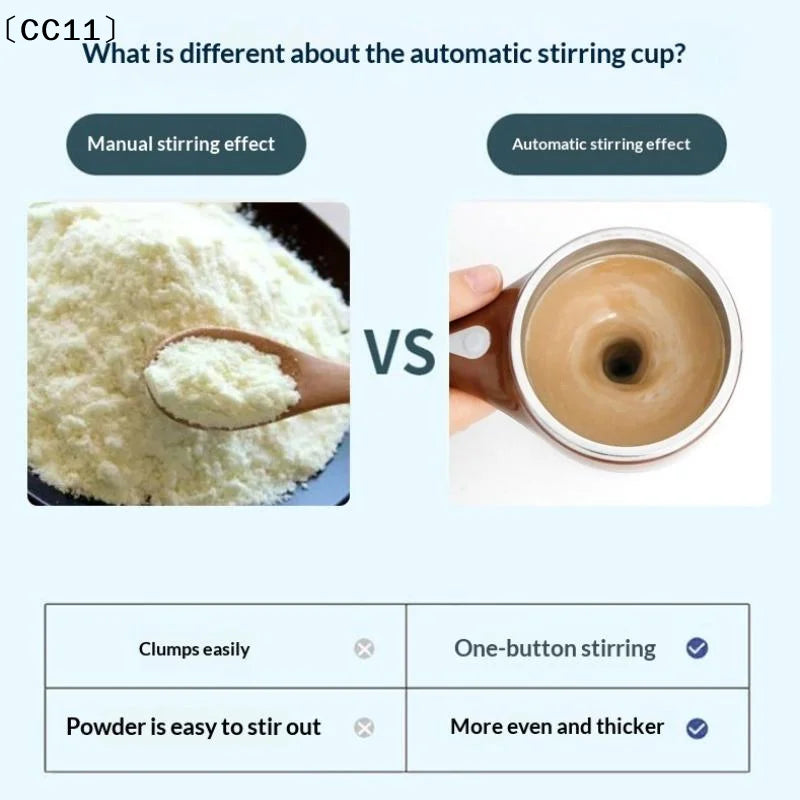 〔CC11〕
What is different about the automatic stirring cup?

Manual stirring effect

Automatic stirring effect

VS

| Clumps easily | One-button stirring |
|---|---|
| Powder is easy to stir out | More even and thicker |